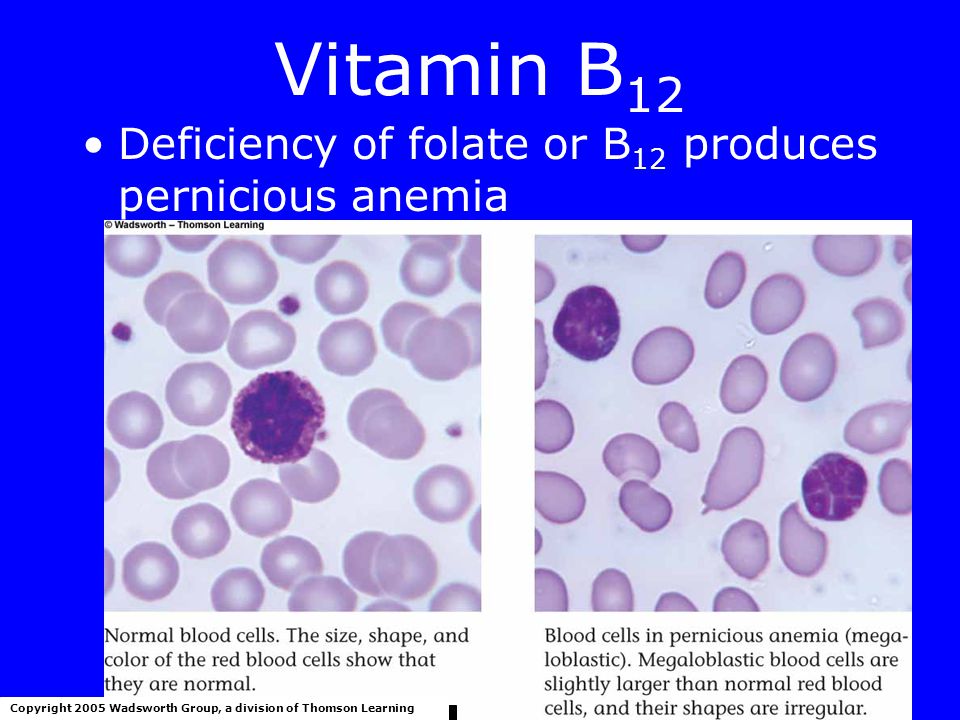 Vitamin $B_{12}$

• Deficiency of folate or $B_{12}$ produces pernicious anemia

© Wadsworth – Thomson Learning

Normal blood cells. The size, shape, and color of the red blood cells show that they are normal.

Blood cells in pernicious anemia (megaloblastic). Megaloblastic blood cells are slightly larger than normal red blood cells, and their shapes are irregular.

Copyright 2005 Wadsworth Group, a division of Thomson Learning